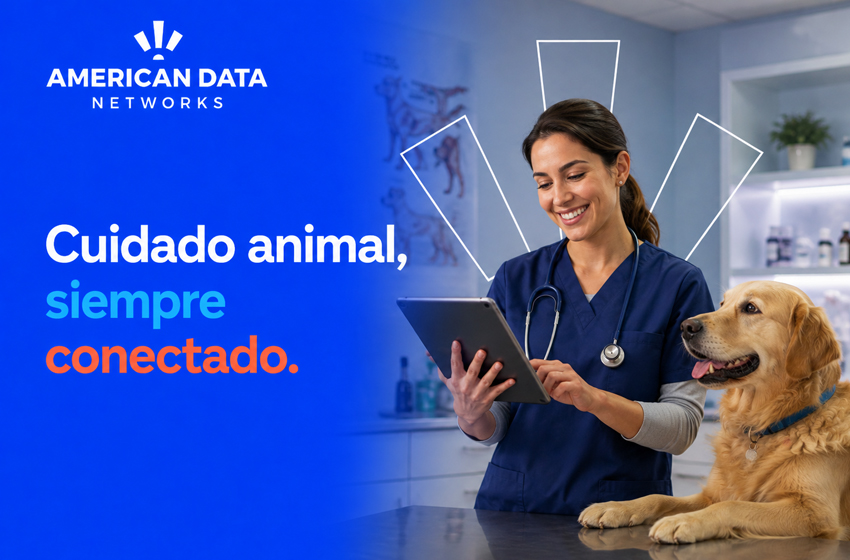 AMERICAN DATA
NETWORKS

Cuidado animal,
siempre
conectado.